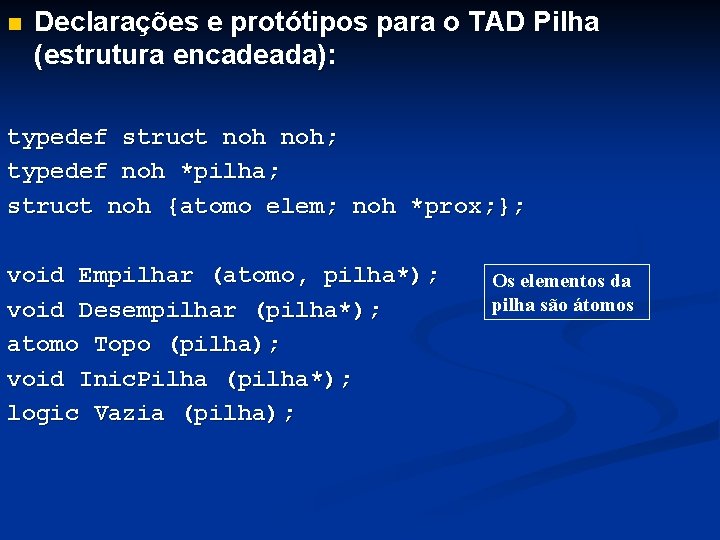 Declarações e protótipos para o TAD Pilha (estrutura encadeada):

typedef struct noh noh;
typedef noh *pilha;
struct noh {atomo elem; noh *prox;};

void Empilhar (atomo, pilha*);
void Desempilhar (pilha*);
atomo Topo (pilha);
void InicPilha (pilha*);
logic Vazia (pilha);

Os elementos da pilha são átomos